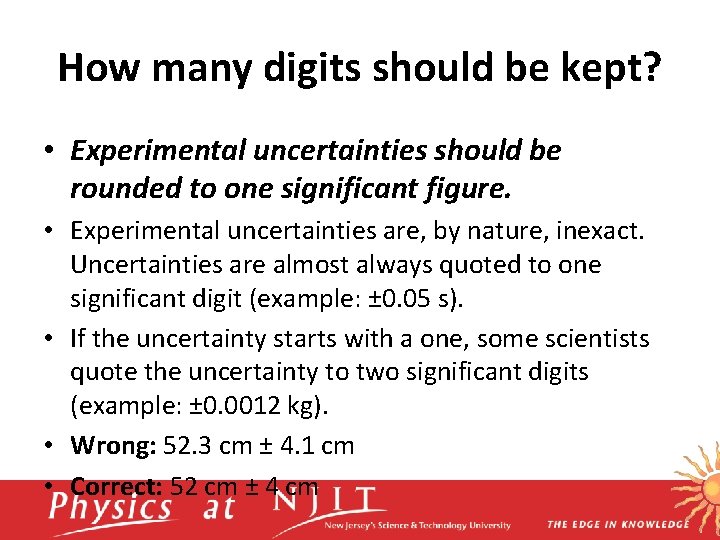 How many digits should be kept?

• Experimental uncertainties should be rounded to one significant figure.

• Experimental uncertainties are, by nature, inexact. Uncertainties are almost always quoted to one significant digit (example: ±0.05 s).

• If the uncertainty starts with a one, some scientists quote the uncertainty to two significant digits (example: ±0.0012 kg).

• Wrong: 52.3 cm ± 4.1 cm

• Correct: 52 cm ± 4 cm

Physics at NJIT
New Jersey's Science & Technology University
THE EDGE IN KNOWLEDGE